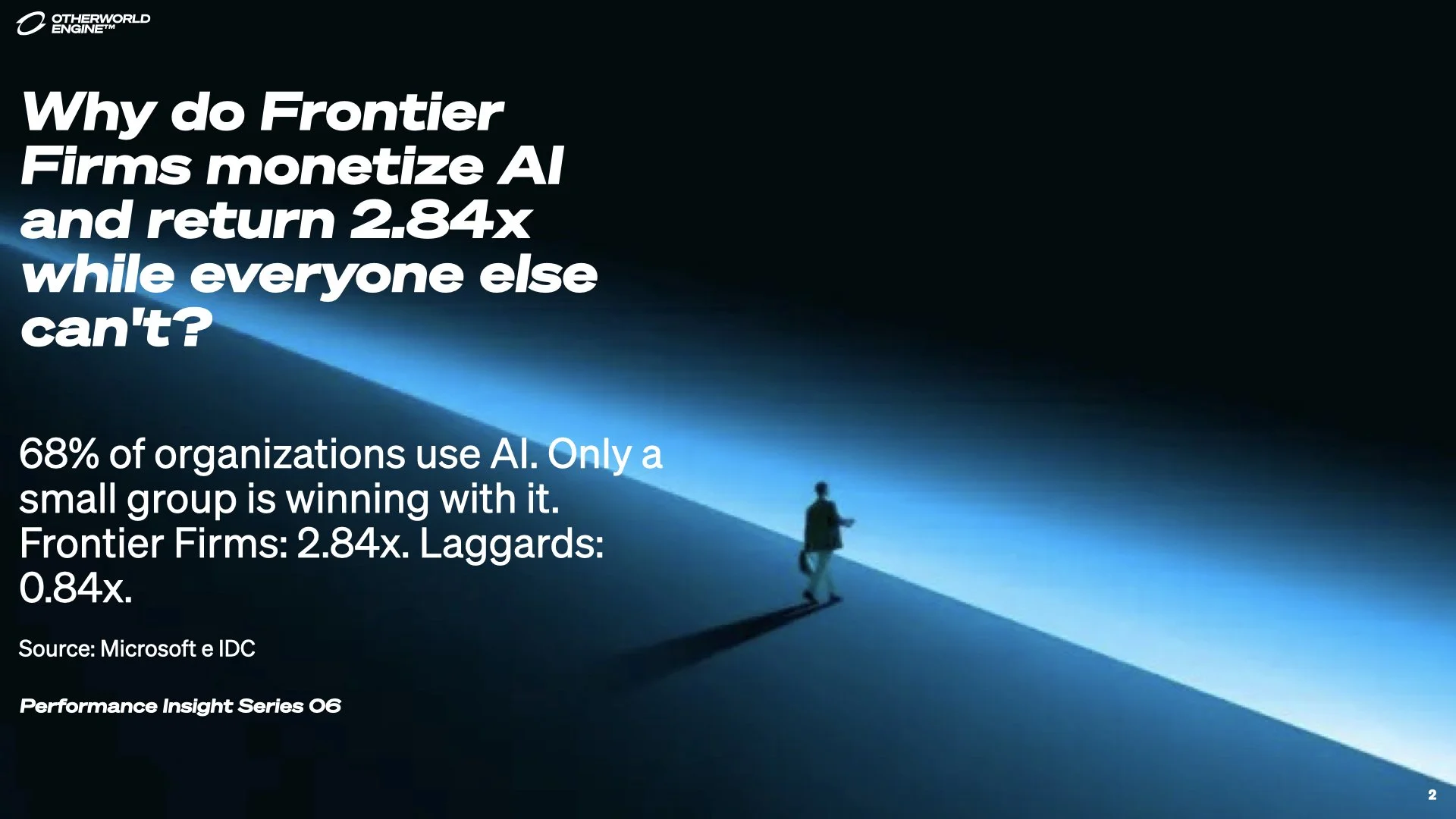 OTHERWORLD ENGINE™

Why do Frontier Firms monetize AI and return 2.84x while everyone else can't?

68% of organizations use AI. Only a small group is winning with it. Frontier Firms: 2.84x. Laggards: 0.84x.

Source: Microsoft e IDC

Performance Insight Series 06

2